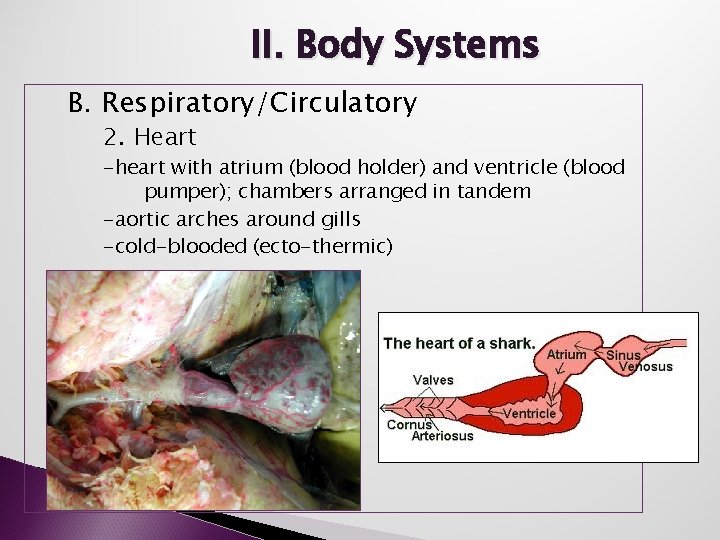 II. Body Systems

B. Respiratory/Circulatory

2. Heart

-heart with atrium (blood holder) and ventricle (blood pumper); chambers arranged in tandem

-aortic arches around gills

-cold-blooded (ecto-thermic)

The heart of a shark.

Atrium

Sinus Venosus

Valves

Ventricle

Cornus Arteriosus